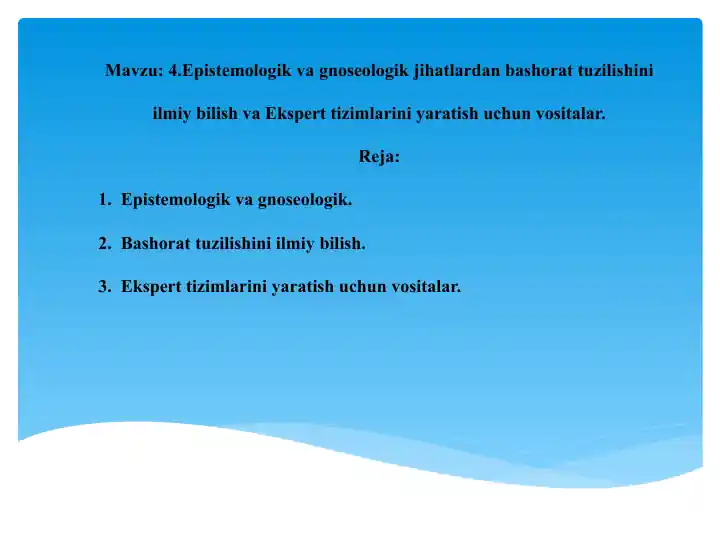 Mavzu: 4.Epistemologik va gnoseologik jihatlardan bashorat tuzilishini ilmiy bilish va Ekspert tizimlarini yaratish uchun vositalar.

Reja:

1. Epistemologik va gnoseologik.

2. Bashorat tuzilishini ilmiy bilish.

3. Ekspert tizimlarini yaratish uchun vositalar.